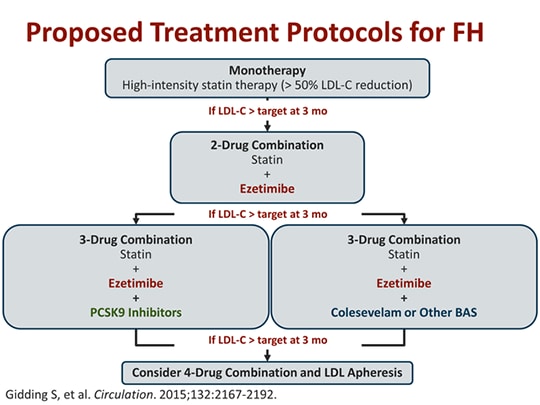 Proposed Treatment Protocols for FH

Monotherapy
High-intensity statin therapy (> 50% LDL-C reduction)

If LDL-C > target at 3 mo

2-Drug Combination
Statin
+
Ezetimibe

If LDL-C > target at 3 mo

3-Drug Combination
Statin
+
Ezetimibe
+
PCSK9 Inhibitors

3-Drug Combination
Statin
+
Ezetimibe
+
Colesevelam or Other BAS

If LDL-C > target at 3 mo

Consider 4-Drug Combination and LDL Apheresis

Gidding S, et al. Circulation. 2015;132:2167-2192.